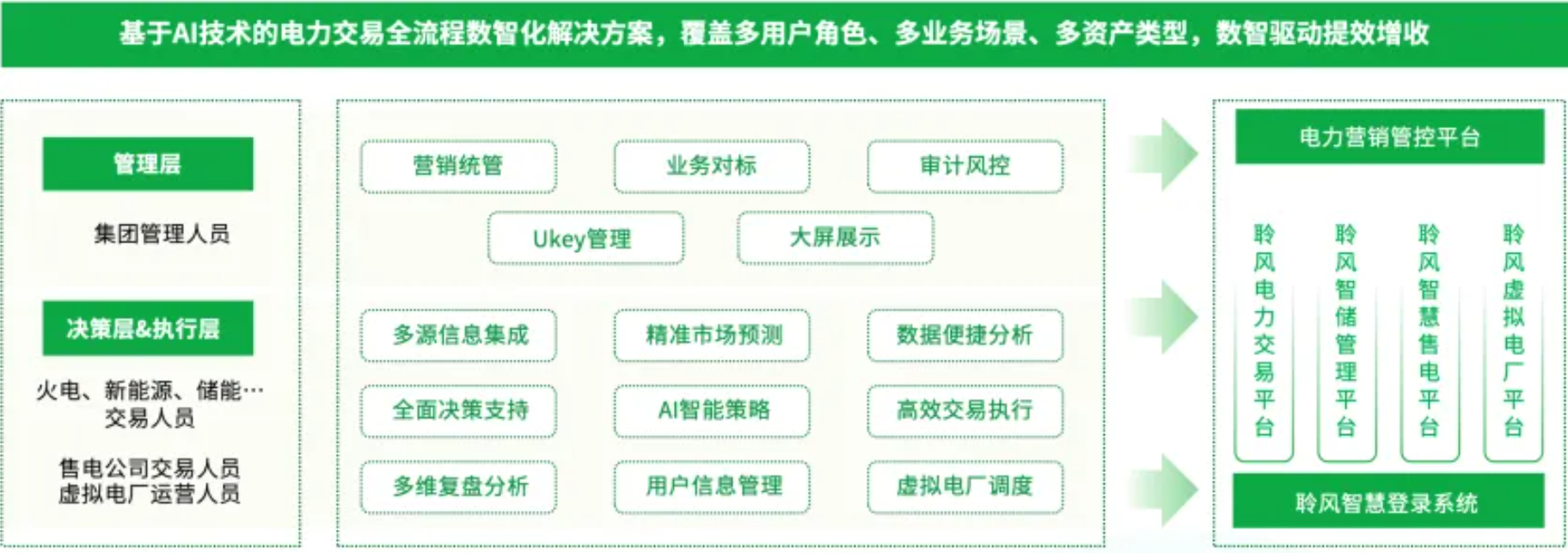 基于AI技术的电力交易全流程数智化解决方案，覆盖多用户角色、多业务场景、多资产类型，数智驱动提效增收

管理层

集团管理人员

决策层&执行层

火电、新能源、储能…
交易人员

售电公司交易人员
虚拟电厂运营人员

营销统管
业务对标
审计风控
Ukey管理
大屏展示

多源信息集成
精准市场预测
数据便捷分析
全面决策支持
AI智能策略
高效交易执行
多维复盘分析
用户信息管理
虚拟电厂调度

电力营销管控平台

聆风电力交易平台
聆风智储管理平台
聆风智慧售电平台
聆风虚拟电厂平台

聆风智慧登录系统